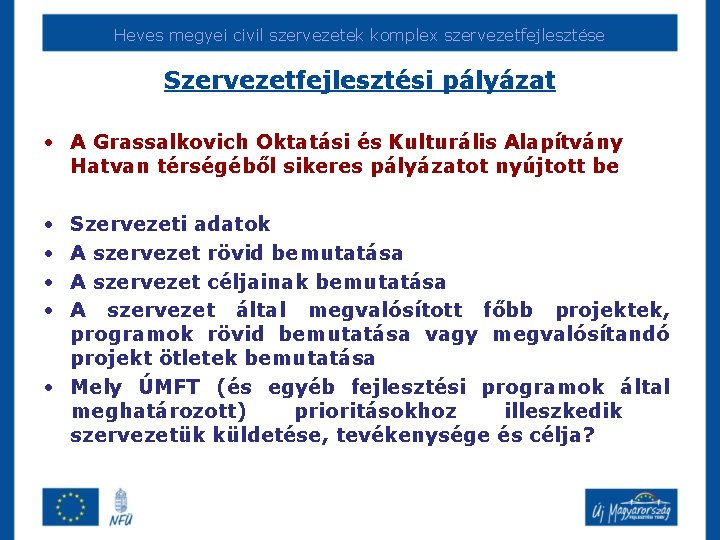 Heves megyei civil szervezetek komplex szervezetfejlesztése

Szervezetfejlesztési pályázat

• A Grassalkovich Oktatási és Kulturális Alapítvány Hatvan térségéből sikeres pályázatot nyújtott be

• Szervezeti adatok
• A szervezet rövid bemutatása
• A szervezet céljainak bemutatása
• A szervezet által megvalósított főbb projektek, programok rövid bemutatása vagy megvalósítandó projekt ötletek bemutatása
• Mely ÚMFT (és egyéb fejlesztési programok által meghatározott) prioritásokhoz illeszkedik szervezetük küldetése, tevékenysége és célja?

NFÜ

Új Magyarország FEJLESZTÉSI TERV